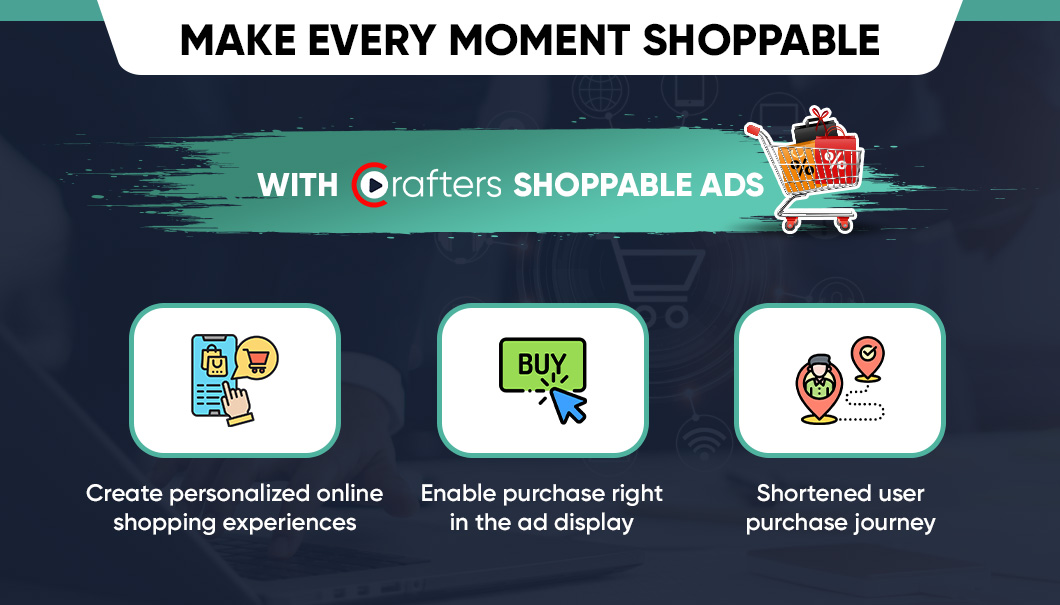 MAKE EVERY MOMENT SHOPPABLE

WITH Crafters SHOPPABLE ADS

BUY

Create personalized online shopping experiences

Enable purchase right in the ad display

Shortened user purchase journey